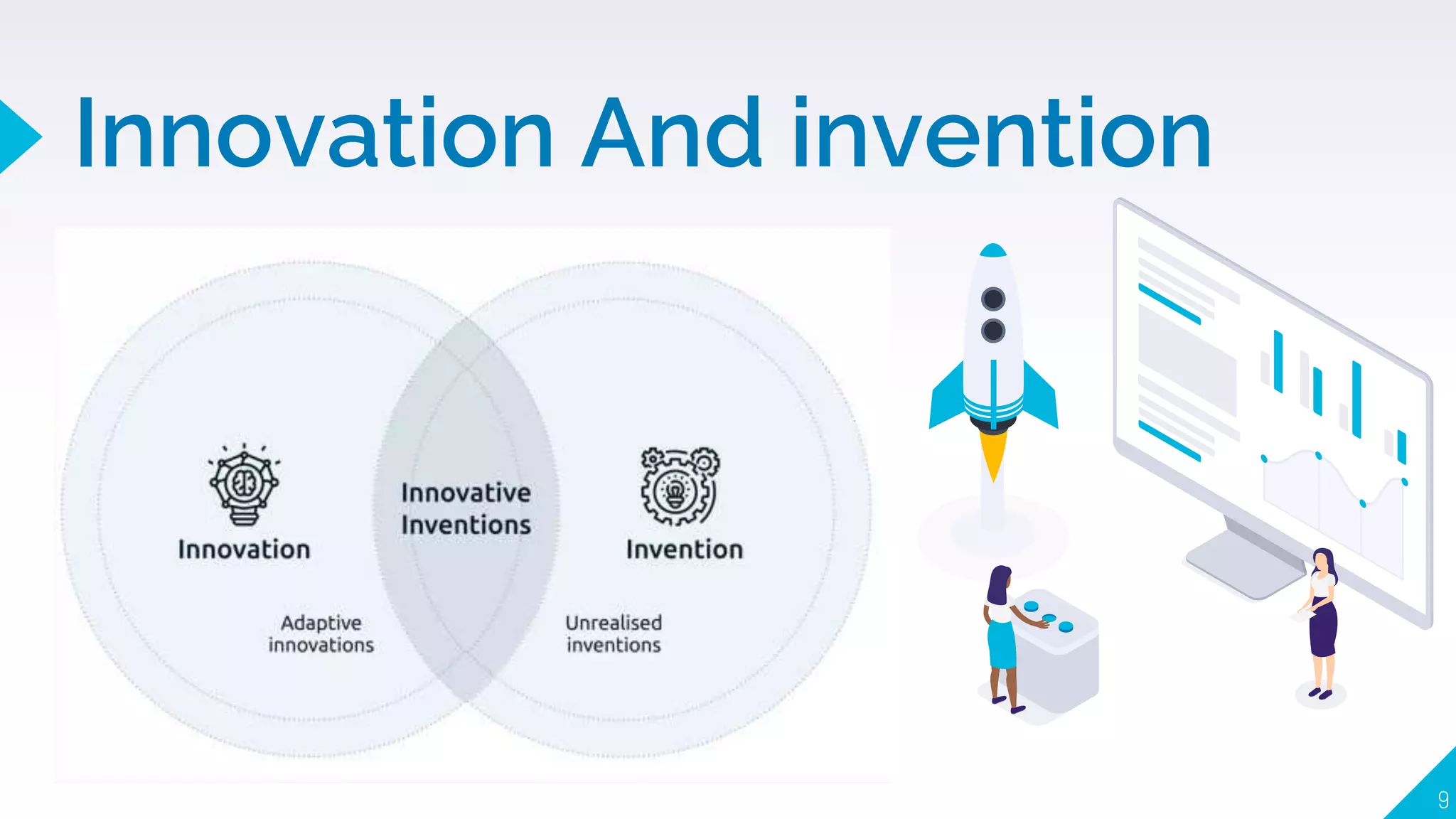 Innovation And invention

Innovation

Innovative Inventions

Invention

Adaptive innovations

Unrealised inventions

9